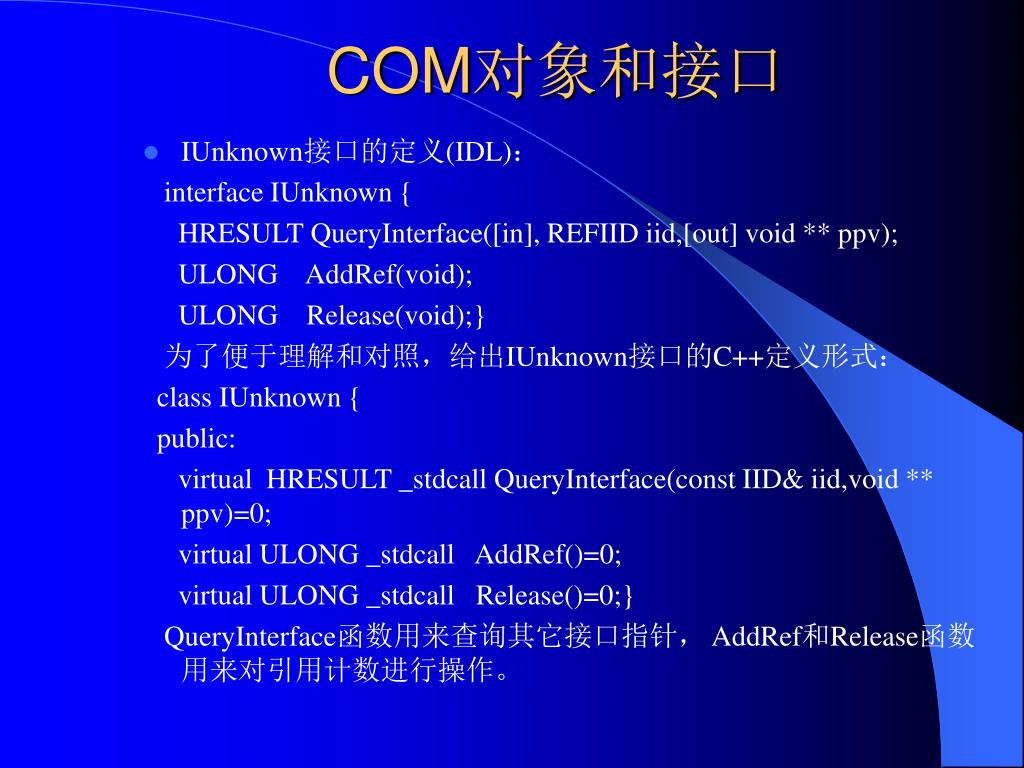 COM对象和接口

IUnknown接口的定义(IDL)：

interface IUnknown {

HRESULT QueryInterface([in], REFIID iid,[out] void ** ppv);

ULONG AddRef(void);

ULONG Release(void);}

为了便于理解和对照，给出IUnknown接口的C++定义形式：

class IUnknown {

public:

virtual HRESULT _stdcall QueryInterface(const IID& iid,void ** ppv)=0;

virtual ULONG _stdcall AddRef()=0;

virtual ULONG _stdcall Release()=0;}

QueryInterface函数用来查询其它接口指针， AddRef和Release函数用来对引用计数进行操作。